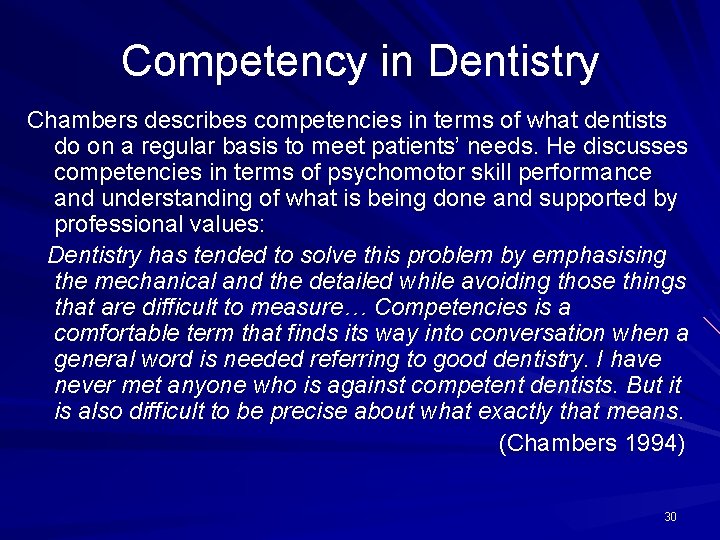 Competency in Dentistry

Chambers describes competencies in terms of what dentists do on a regular basis to meet patients' needs. He discusses competencies in terms of psychomotor skill performance and understanding of what is being done and supported by professional values:

Dentistry has tended to solve this problem by emphasising the mechanical and the detailed while avoiding those things that are difficult to measure… Competencies is a comfortable term that finds its way into conversation when a general word is needed referring to good dentistry. I have never met anyone who is against competent dentists. But it is also difficult to be precise about what exactly that means.

(Chambers 1994)

30